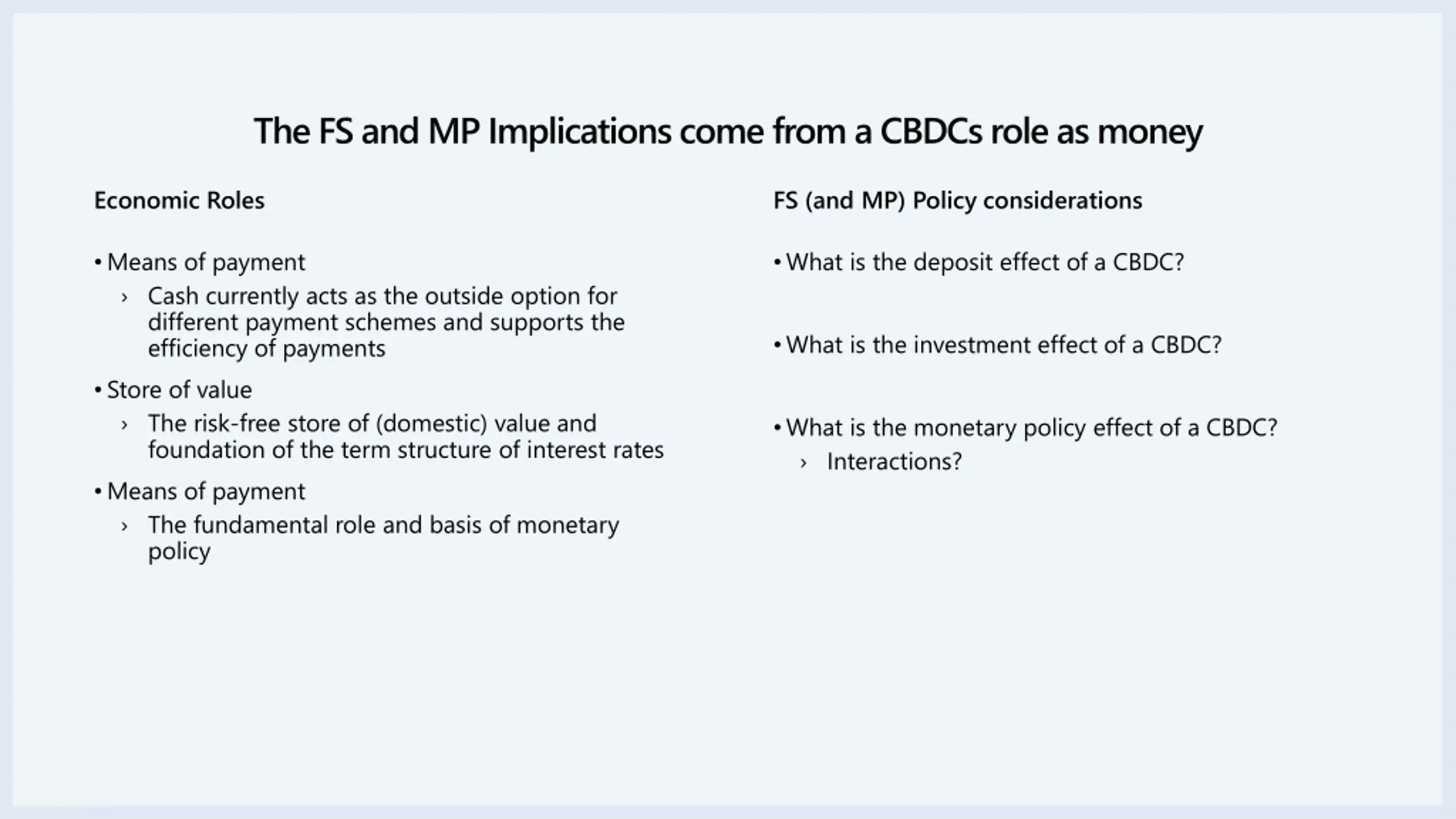 The FS and MP Implications come from a CBDCs role as money

Economic Roles

• Means of payment
› Cash currently acts as the outside option for different payment schemes and supports the efficiency of payments
• Store of value
› The risk-free store of (domestic) value and foundation of the term structure of interest rates
• Means of payment
› The fundamental role and basis of monetary policy

FS (and MP) Policy considerations

• What is the deposit effect of a CBDC?

• What is the investment effect of a CBDC?

• What is the monetary policy effect of a CBDC?
› Interactions?